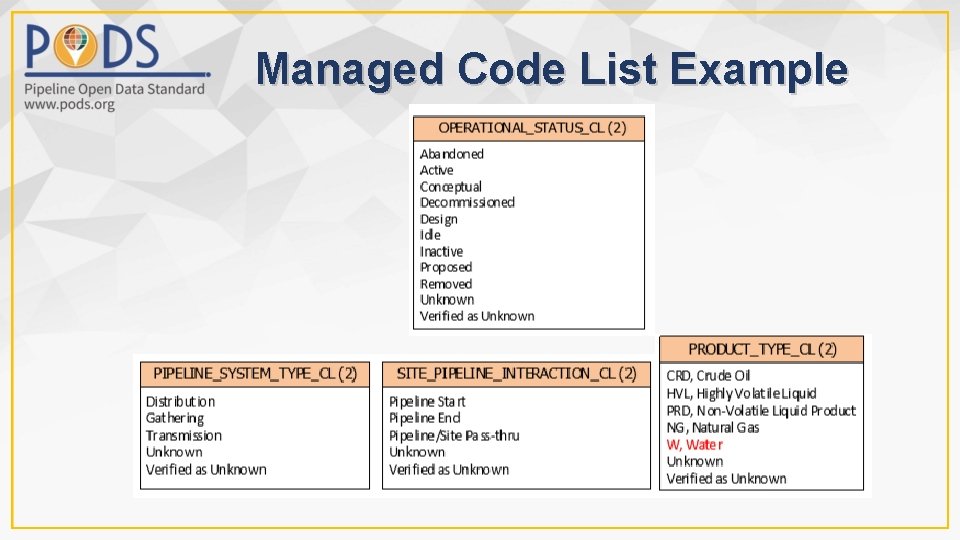 PODS
Pipeline Open Data Standard
www.pods.org

Managed Code List Example

OPERATIONAL_STATUS_CL (2)
Abandoned
Active
Conceptual
Decommissioned
Design
Idle
Inactive
Proposed
Removed
Unknown
Verified as Unknown

PIPELINE_SYSTEM_TYPE_CL (2)
Distribution
Gathering
Transmission
Unknown
Verified as Unknown

SITE_PIPELINE_INTERACTION_CL (2)
Pipeline Start
Pipeline End
Pipeline/Site Pass-thru
Unknown
Verified as Unknown

PRODUCT_TYPE_CL (2)
CRD, Crude Oil
HVL, Highly Volatile Liquid
PRD, Non-Volatile Liquid Product
NG, Natural Gas
W, Water
Unknown
Verified as Unknown